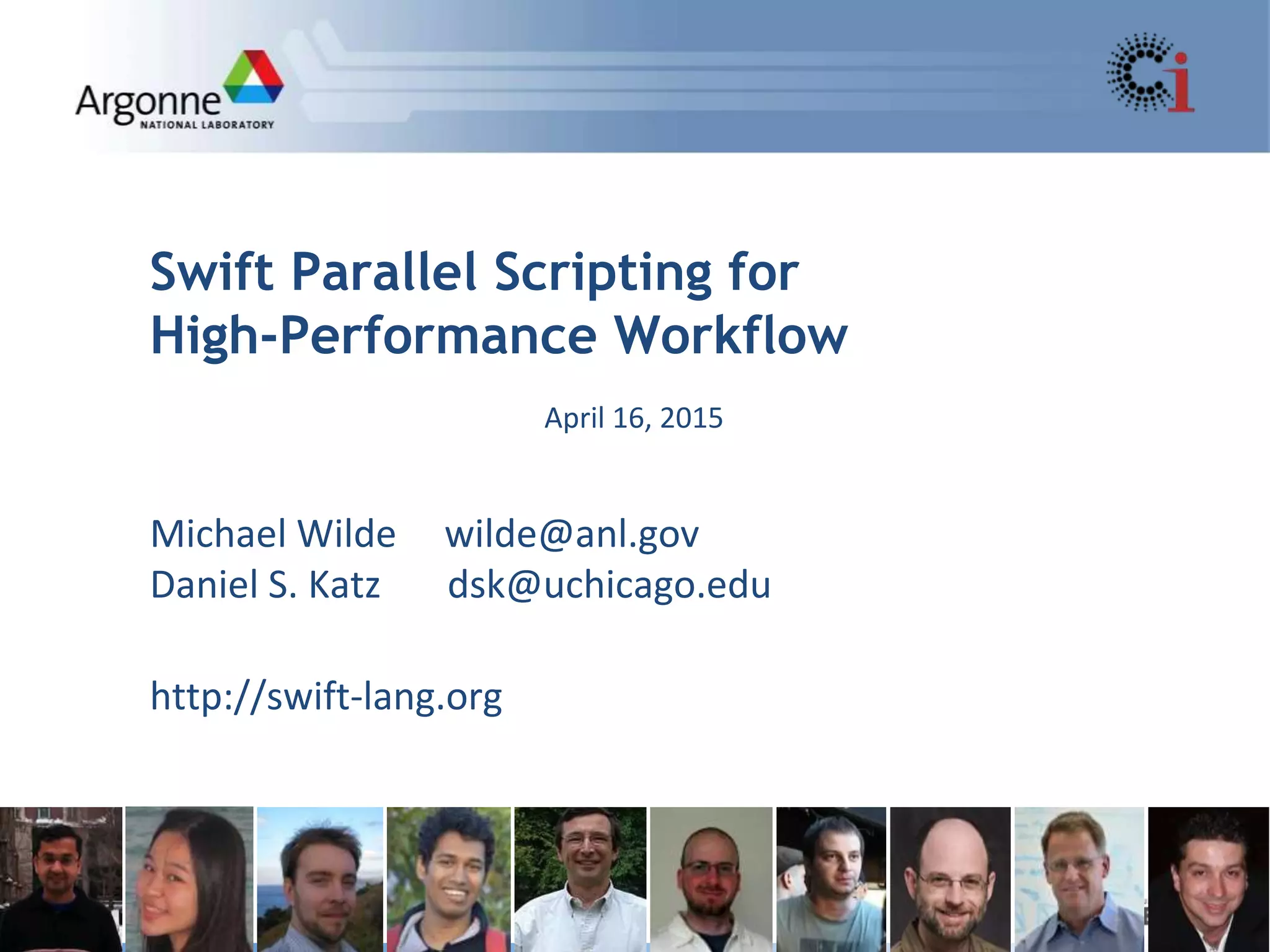 Argonne
NATIONAL LABORATORY

Ci

Swift Parallel Scripting for High-Performance Workflow

April 16, 2015

Michael Wilde wilde@anl.gov
Daniel S. Katz dsk@uchicago.edu

http://swift-lang.org